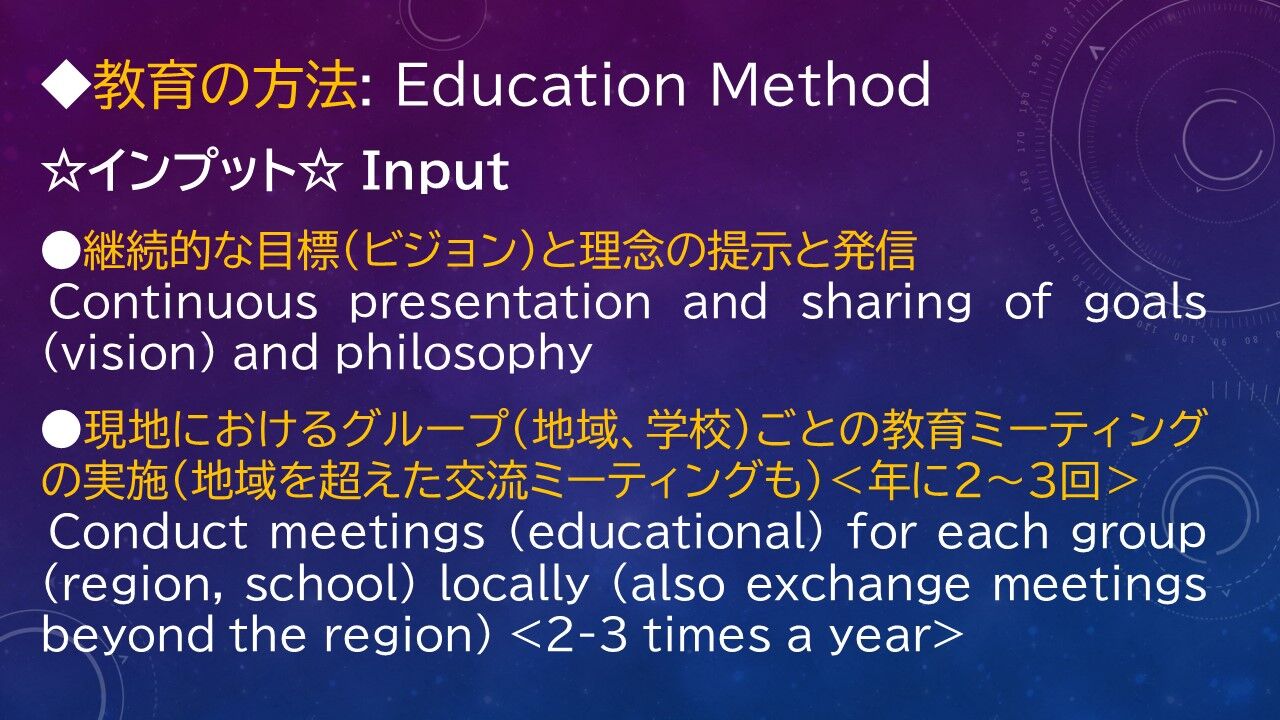 ◆教育の方法: Education Method

☆インプット☆ Input

●継続的な目標(ビジョン)と理念の提示と発信
Continuous presentation and sharing of goals (vision) and philosophy

●現地におけるグループ(地域、学校)ごとの教育ミーティングの実施(地域を超えた交流ミーティングも)<年に2~3回>
Conduct meetings (educational) for each group (region, school) locally (also exchange meetings beyond the region) <2-3 times a year>